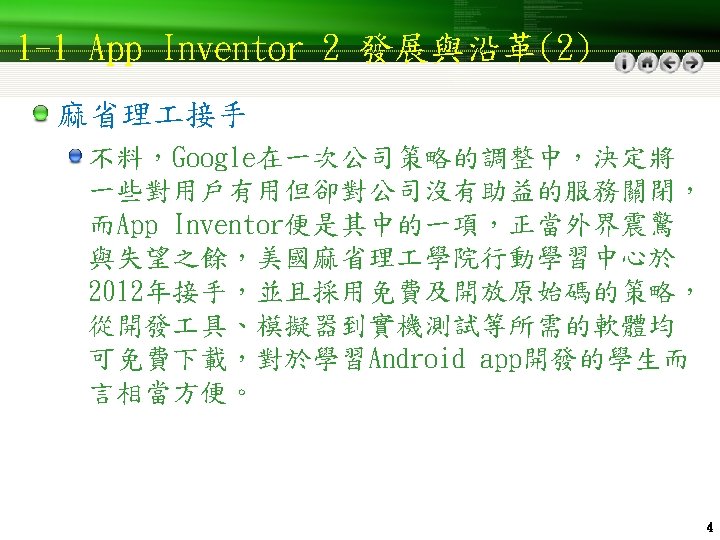 1-1 App Inventor 2 發展與沿革(2)

麻省理工接手

不料，Google在一次公司策略的調整中，決定將一些對用戶有用但卻對公司沒有助益的服務關閉，而App Inventor便是其中的一項，正當外界震驚與失望之餘，美國麻省理工學院行動學習中心於2012年接手，並且採用免費及開放原始碼的策略，從開發工具、模擬器到實機測試等所需的軟體均可免費下載，對於學習Android app開發的學生而言相當方便。

4